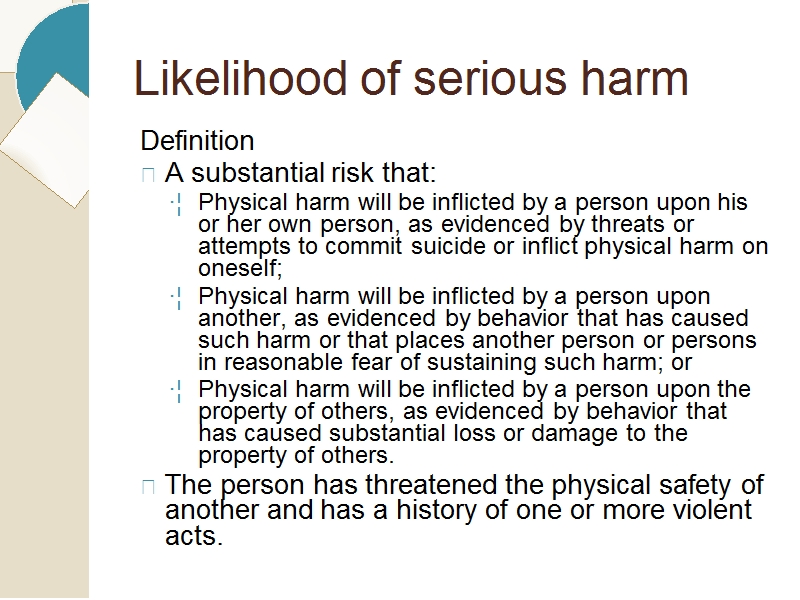 Likelihood of serious harm

Definition

A substantial risk that:

Physical harm will be inflicted by a person upon his or her own person, as evidenced by threats or attempts to commit suicide or inflict physical harm on oneself;

Physical harm will be inflicted by a person upon another, as evidenced by behavior that has caused such harm or that places another person or persons in reasonable fear of sustaining such harm; or

Physical harm will be inflicted by a person upon the property of others, as evidenced by behavior that has caused substantial loss or damage to the property of others.

The person has threatened the physical safety of another and has a history of one or more violent acts.